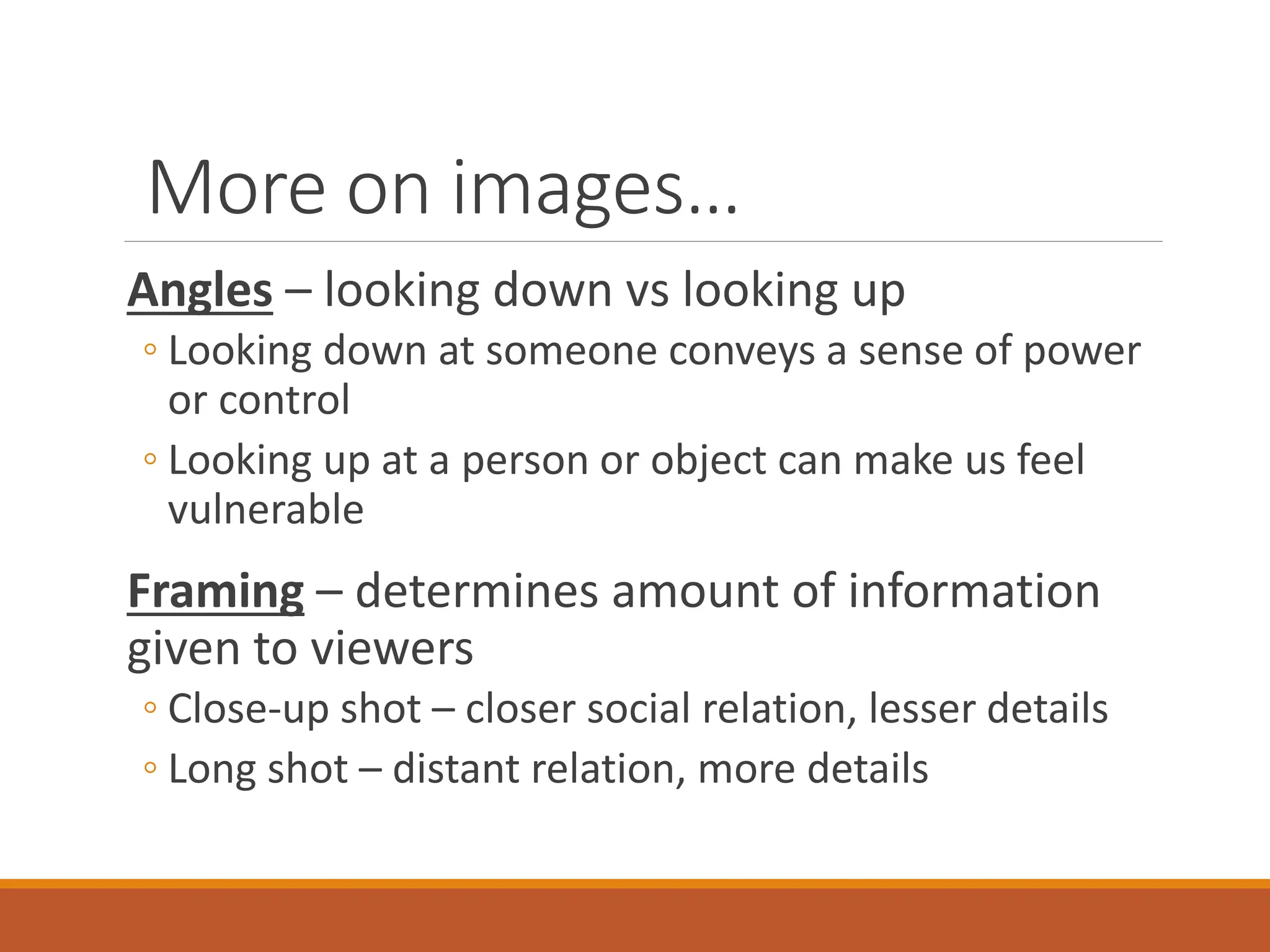 More on images…

Angles – looking down vs looking up

◦ Looking down at someone conveys a sense of power or control

◦ Looking up at a person or object can make us feel vulnerable

Framing – determines amount of information given to viewers

◦ Close-up shot – closer social relation, lesser details

◦ Long shot – distant relation, more details